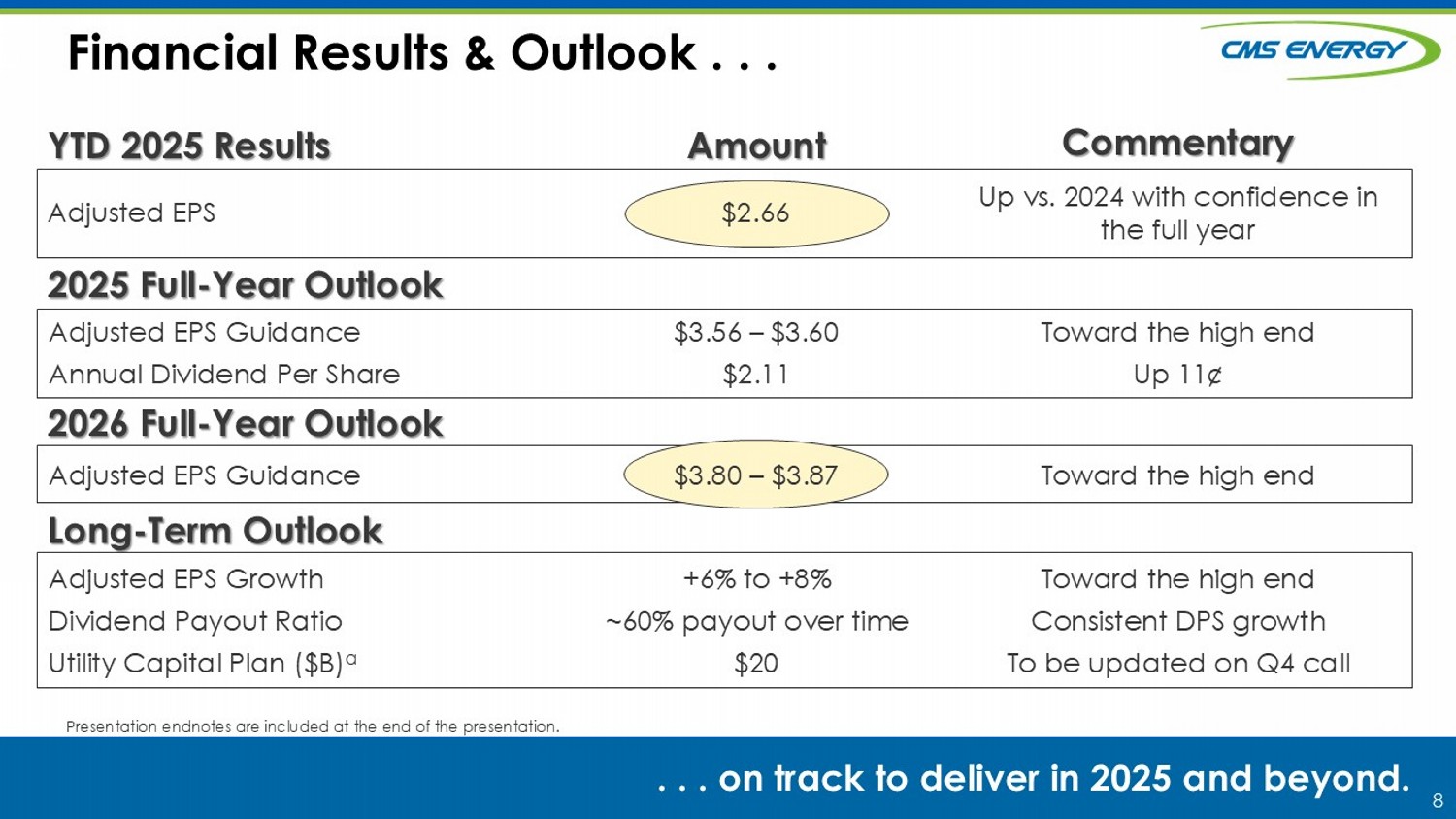 Financial Results & Outlook . . .

CMS ENERGY

| YTD 2025 Results | Amount | Commentary |
|---|---|---|
| Adjusted EPS | \$2.66 | Up vs. 2024 with confidence in the full year |
| **2025 Full-Year Outlook** | | |
| Adjusted EPS Guidance | \$3.56 – \$3.60 | Toward the high end |
| Annual Dividend Per Share | \$2.11 | Up 11¢ |
| **2026 Full-Year Outlook** | | |
| Adjusted EPS Guidance | \$3.80 – \$3.87 | Toward the high end |
| **Long-Term Outlook** | | |
| Adjusted EPS Growth | +6% to +8% | Toward the high end |
| Dividend Payout Ratio | ~60% payout over time | Consistent DPS growth |
| Utility Capital Plan (\$B)$^a$ | \$20 | To be updated on Q4 call |

Presentation endnotes are included at the end of the presentation.

. . . on track to deliver in 2025 and beyond.

8